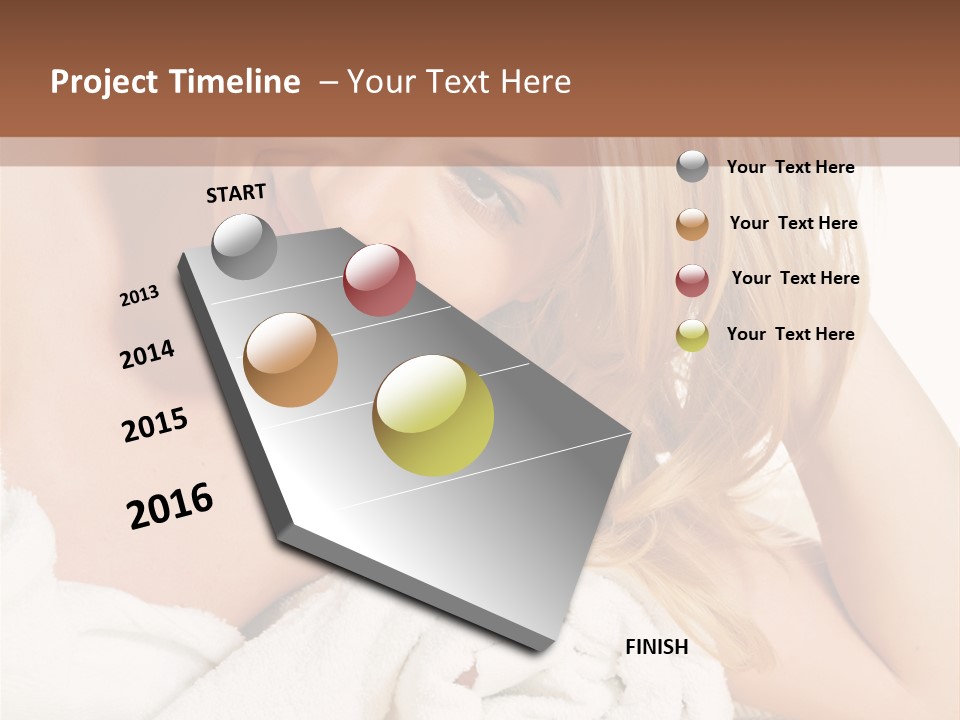 Project Timeline – Your Text Here

START

2013

2014

2015

2016

FINISH

Your Text Here

Your Text Here

Your Text Here

Your Text Here